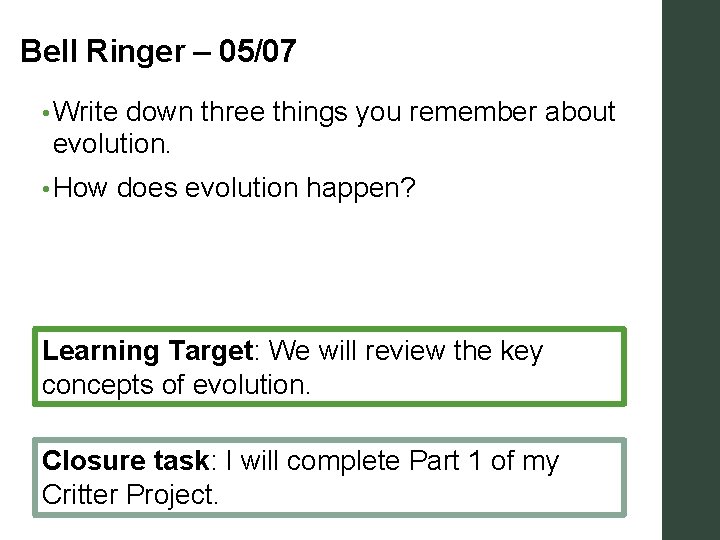 Bell Ringer – 05/07

• Write down three things you remember about evolution.

• How does evolution happen?

Learning Target: We will review the key concepts of evolution.

Closure task: I will complete Part 1 of my Critter Project.